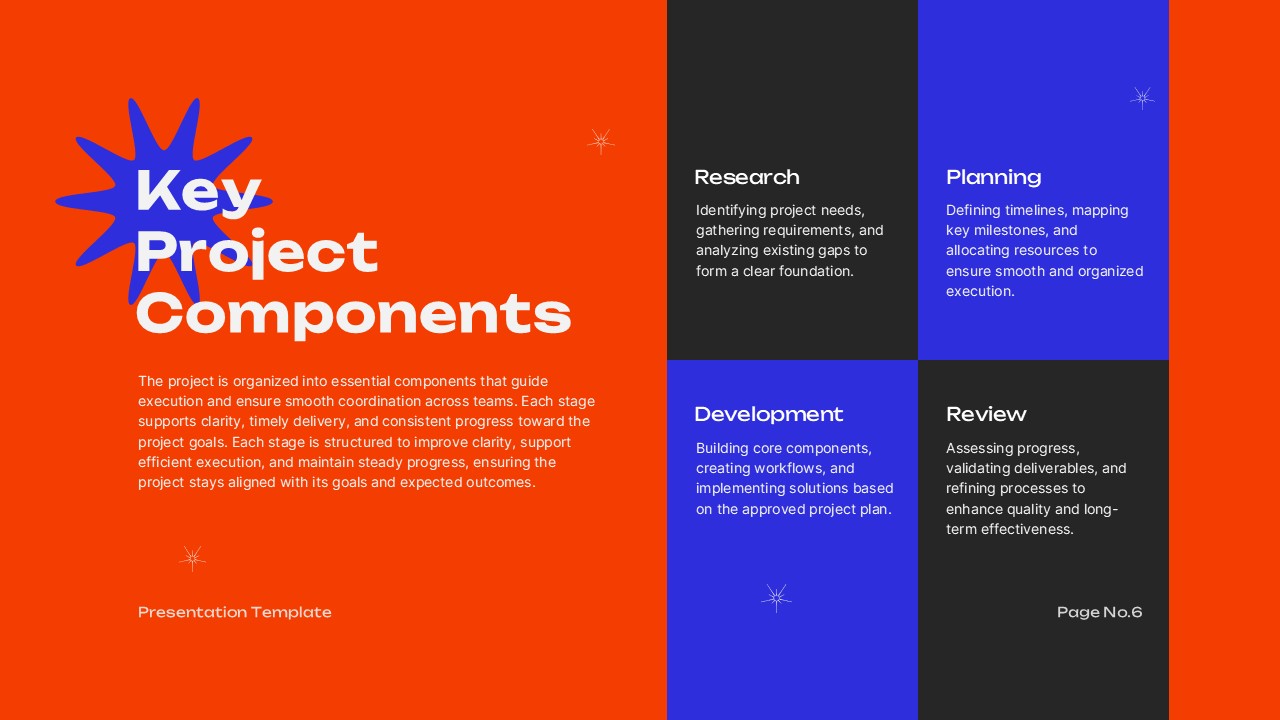 Key Project Components

The project is organized into essential components that guide execution and ensure smooth coordination across teams. Each stage supports clarity, timely delivery, and consistent progress toward the project goals. Each stage is structured to improve clarity, support efficient execution, and maintain steady progress, ensuring the project stays aligned with its goals and expected outcomes.

Presentation Template

Research

Identifying project needs, gathering requirements, and analyzing existing gaps to form a clear foundation.

Planning

Defining timelines, mapping key milestones, and allocating resources to ensure smooth and organized execution.

Development

Building core components, creating workflows, and implementing solutions based on the approved project plan.

Review

Assessing progress, validating deliverables, and refining processes to enhance quality and long-term effectiveness.

Page No.6